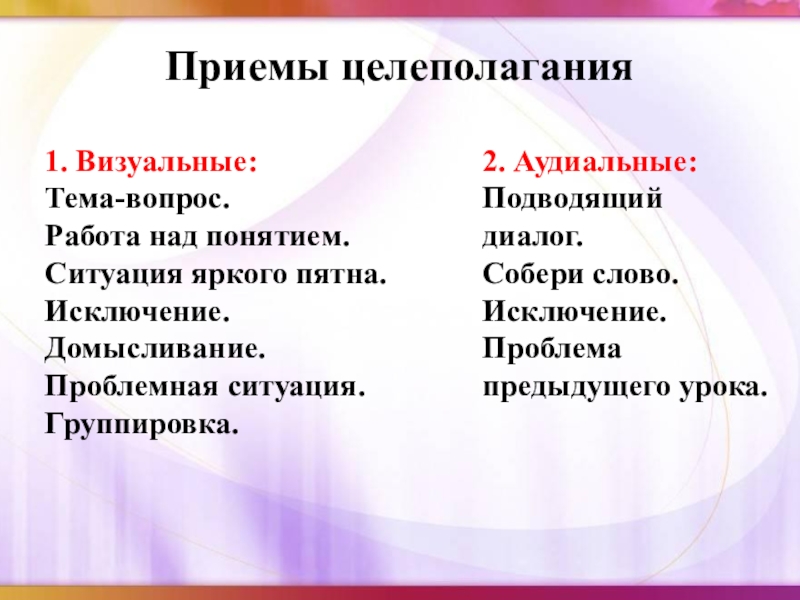 Приемы целеполагания

1. Визуальные:
Тема-вопрос.
Работа над понятием.
Ситуация яркого пятна.
Исключение.
Домысливание.
Проблемная ситуация.
Группировка.

2. Аудиальные:
Подводящий диалог.
Собери слово.
Исключение.
Проблема предыдущего урока.